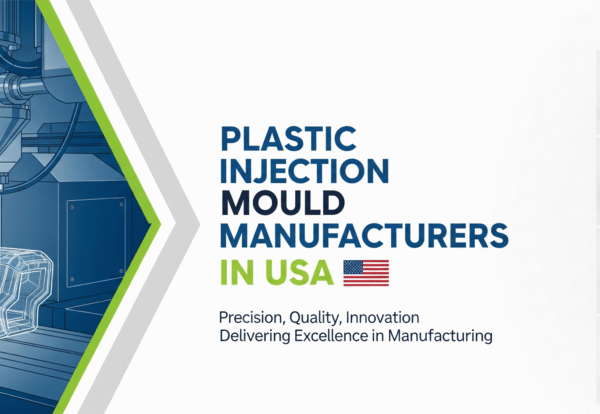 PLASTIC INJECTION MOULD MANUFACTURERS IN USA

Precision, Quality, Innovation
Delivering Excellence in Manufacturing